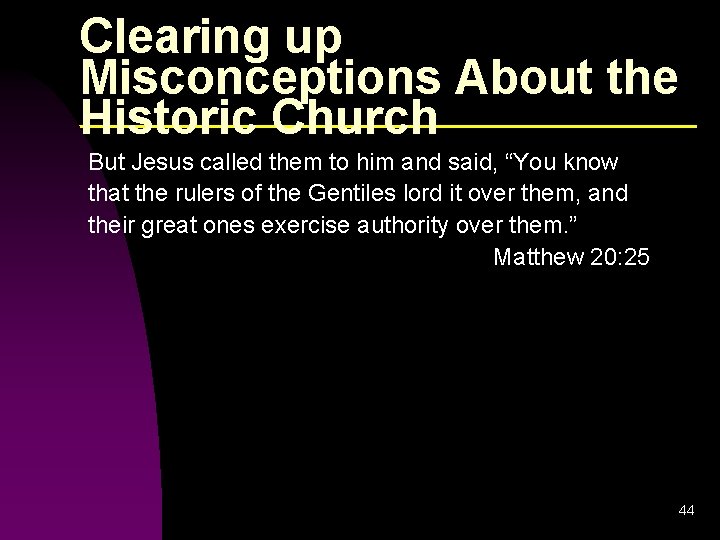 Clearing up Misconceptions About the Historic Church

But Jesus called them to him and said, “You know that the rulers of the Gentiles lord it over them, and their great ones exercise authority over them.”

Matthew 20:25

44